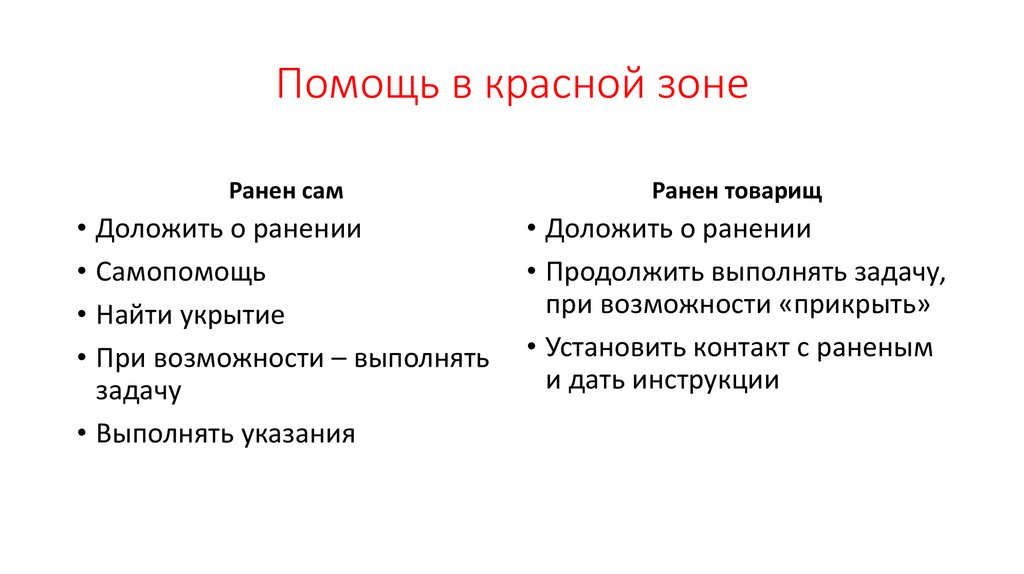 Помощь в красной зоне

Ранен сам

• Доложить о ранении
• Самопомощь
• Найти укрытие
• При возможности – выполнять задачу
• Выполнять указания

Ранен товарищ

• Доложить о ранении
• Продолжить выполнять задачу, при возможности «прикрыть»
• Установить контакт с раненым и дать инструкции